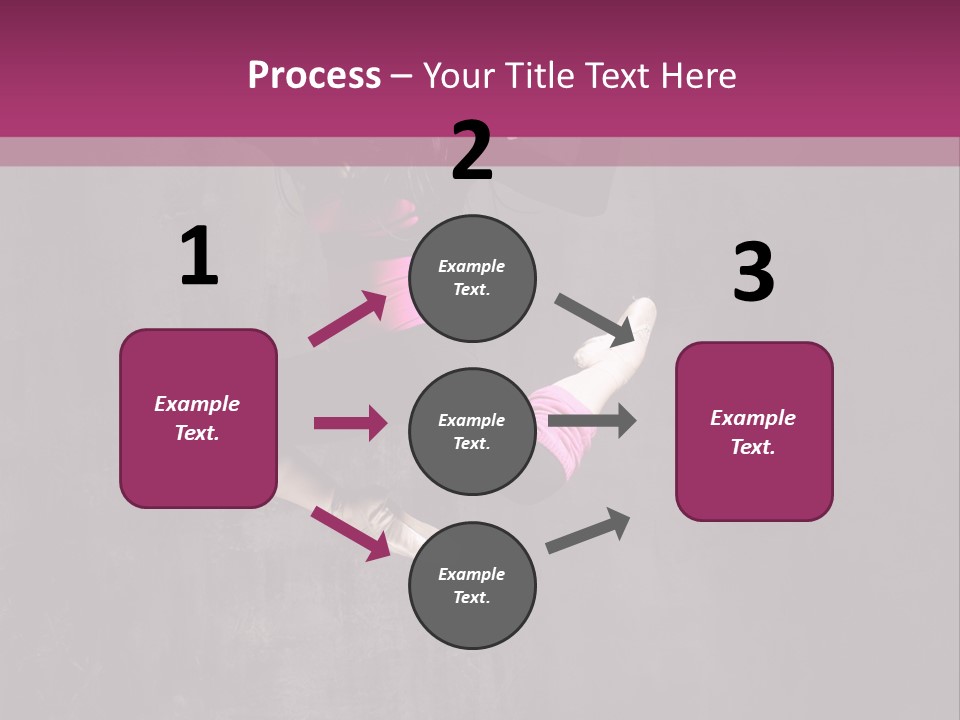 Process – Your Title Text Here

1

Example Text.

2

Example Text.

Example Text.

Example Text.

3

Example Text.